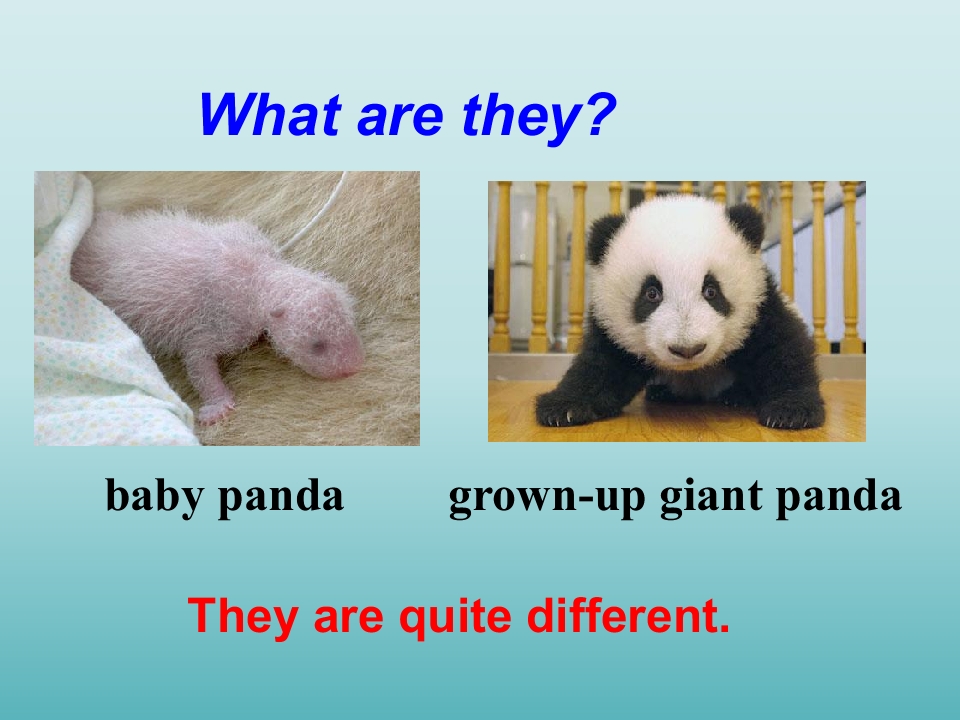 What are they?

baby panda

grown-up giant panda

They are quite different.